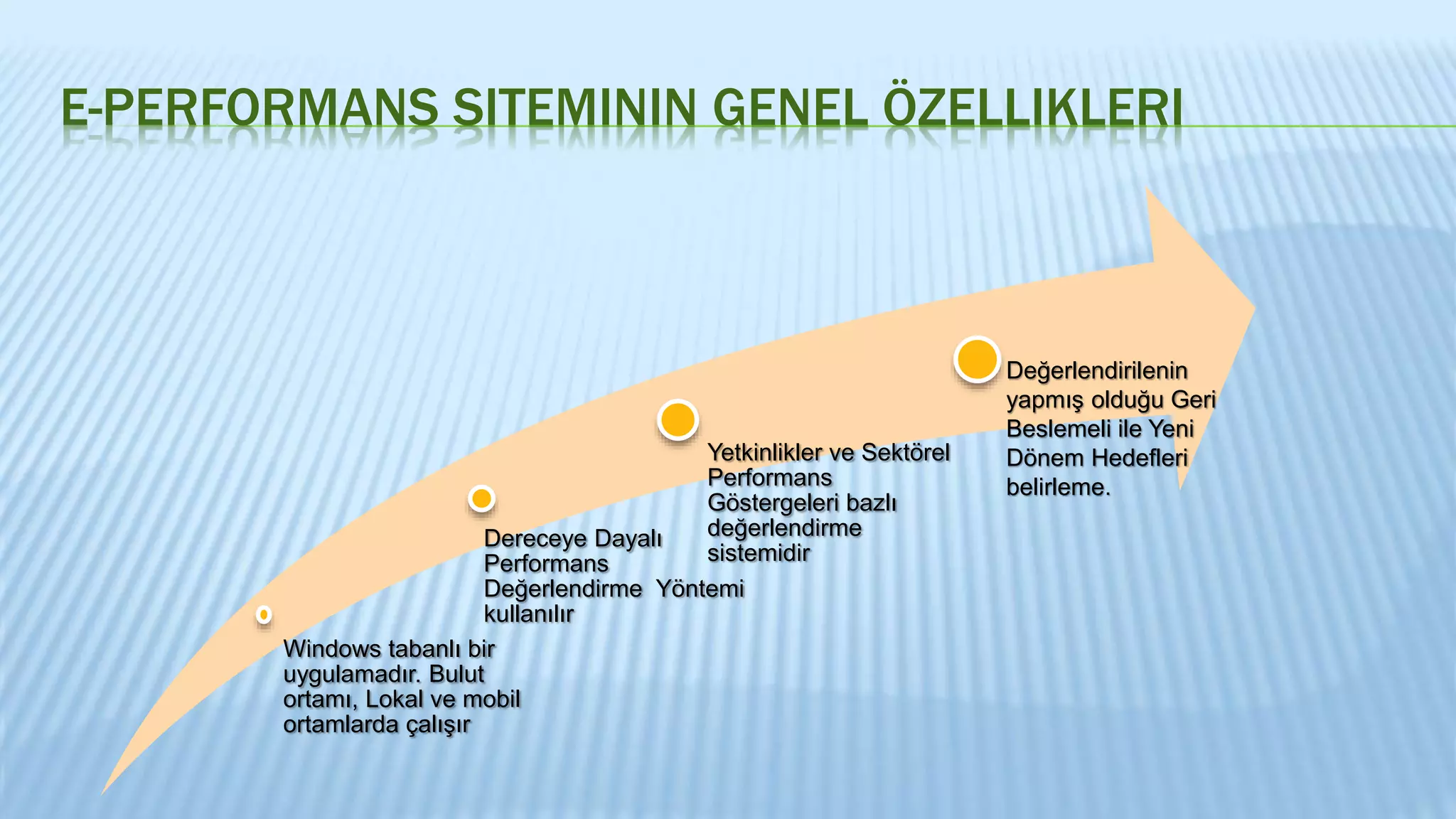 E-PERFORMANS SITEMININ GENEL ÖZELLIKLERI

Windows tabanlı bir uygulamadır. Bulut ortamı, Lokal ve mobil ortamlarda çalışır

Dereceye Dayalı Performans Değerlendirme Yöntemi kullanılır

Yetkinlikler ve Sektörel Performans Göstergeleri bazlı değerlendirme sistemidir

Değerlendirilenin yapmış olduğu Geri Beslemeli ile Yeni Dönem Hedefleri belirleme.